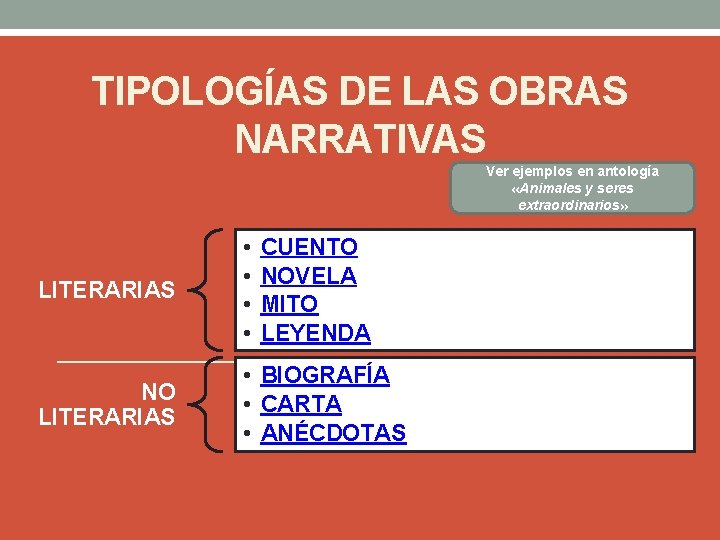 TIPOLOGÍAS DE LAS OBRAS NARRATIVAS

Ver ejemplos en antología «Animales y seres extraordinarios»

LITERARIAS

• CUENTO
• NOVELA
• MITO
• LEYENDA

NO LITERARIAS

• BIOGRAFÍA
• CARTA
• ANÉCDOTAS